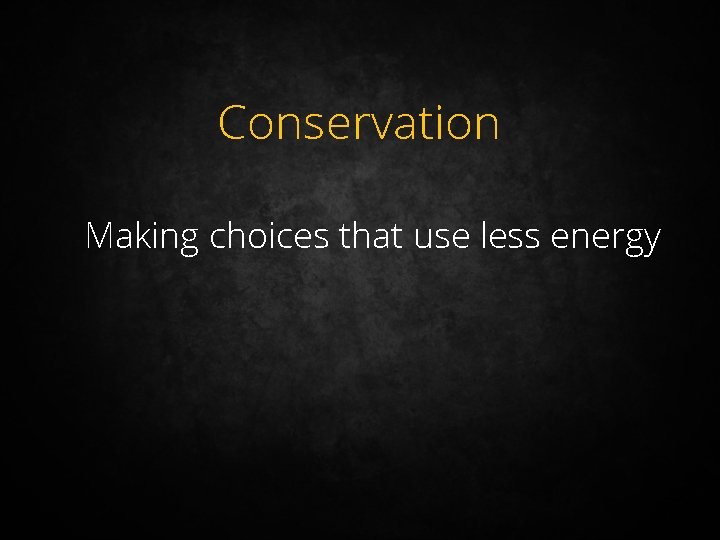 Conservation

Making choices that use less energy